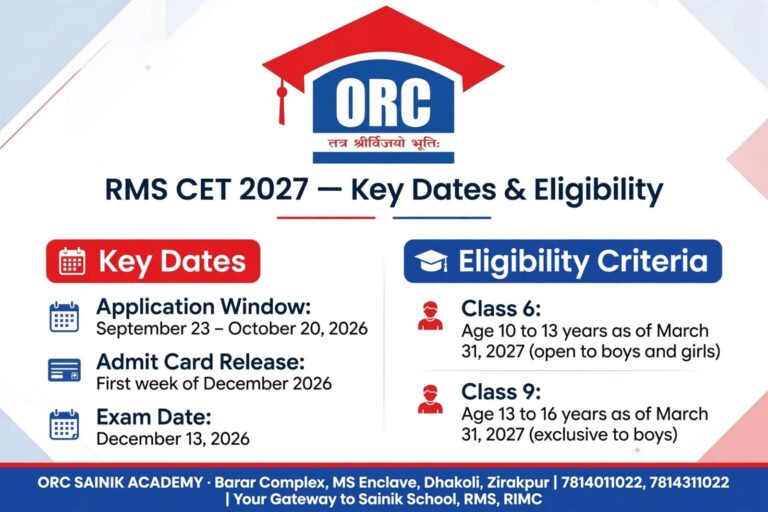 ORC
तत्र श्रीर्विजयो भूतिः

RMS CET 2027 — Key Dates & Eligibility

Key Dates

Application Window:
September 23 – October 20, 2026

Admit Card Release:
First week of December 2026

Exam Date:
December 13, 2026

Eligibility Criteria

Class 6:
Age 10 to 13 years as of March 31, 2027 (open to boys and girls)

Class 9:
Age 13 to 16 years as of March 31, 2027 (exclusive to boys)

ORC SAINIK ACADEMY · Barar Complex, MS Enclave, Dhakoli, Zirakpur | 7814011022, 7814311022 | Your Gateway to Sainik School, RMS, RIMC